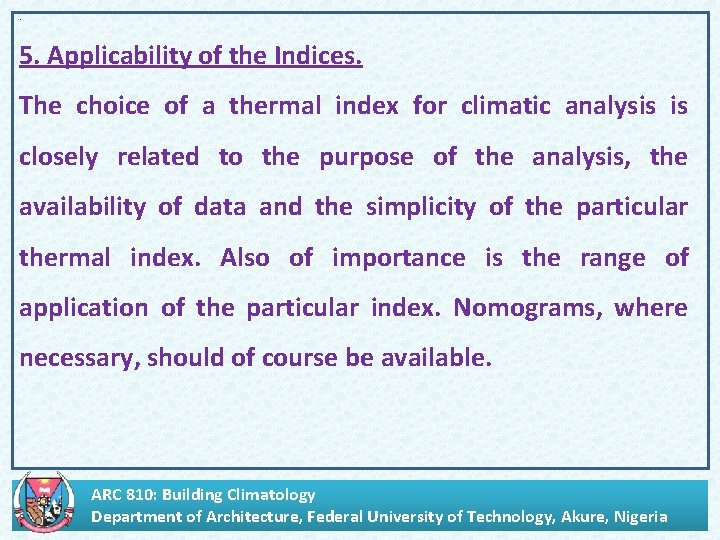 5. Applicability of the Indices.

The choice of a thermal index for climatic analysis is closely related to the purpose of the analysis, the availability of data and the simplicity of the particular thermal index. Also of importance is the range of application of the particular index. Nomograms, where necessary, should of course be available.

ARC 810: Building Climatology
Department of Architecture, Federal University of Technology, Akure, Nigeria